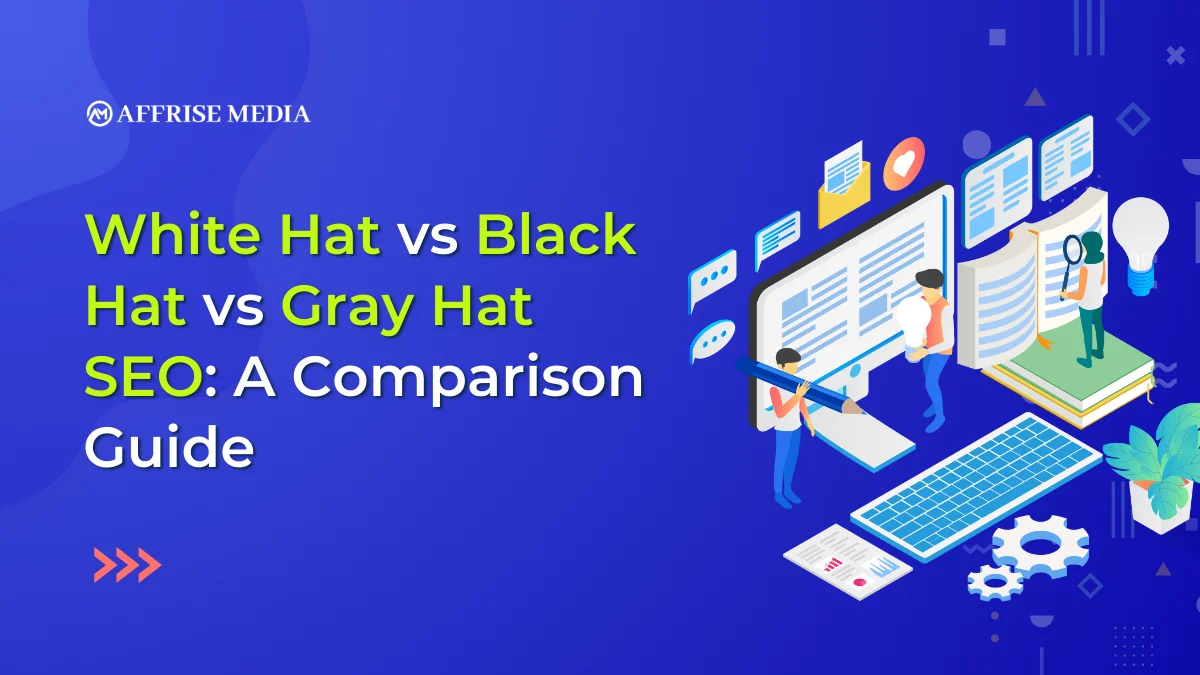 AFFRISE MEDIA

White Hat vs Black Hat vs Gray Hat SEO: A Comparison Guide